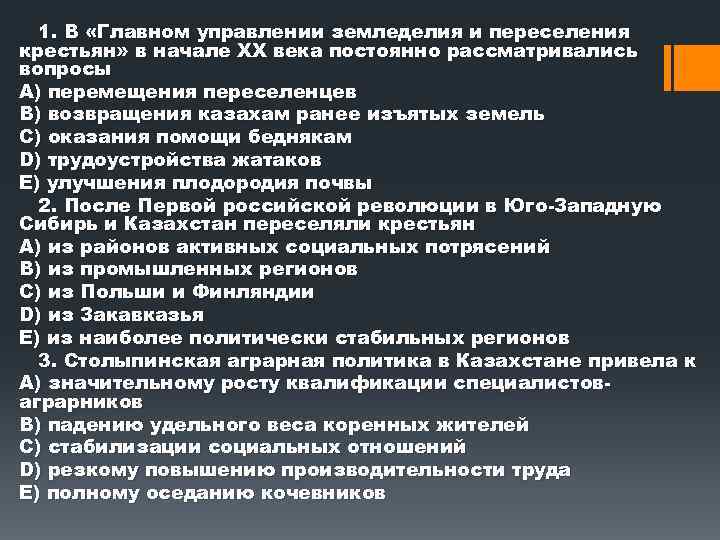 1. В «Главном управлении земледелия и переселения крестьян» в начале XX века постоянно рассматривались вопросы
A) перемещения переселенцев
B) возвращения казахам ранее изъятых земель
C) оказания помощи беднякам
D) трудоустройства жатаков
E) улучшения плодородия почвы
2. После Первой российской революции в Юго-Западную Сибирь и Казахстан переселяли крестьян
A) из районов активных социальных потрясений
B) из промышленных регионов
C) из Польши и Финляндии
D) из Закавказья
E) из наиболее политически стабильных регионов
3. Столыпинская аграрная политика в Казахстане привела к
A) значительному росту квалификации специалистов-аграрников
B) падению удельного веса коренных жителей
C) стабилизации социальных отношений
D) резкому повышению производительности труда
E) полному оседанию кочевников